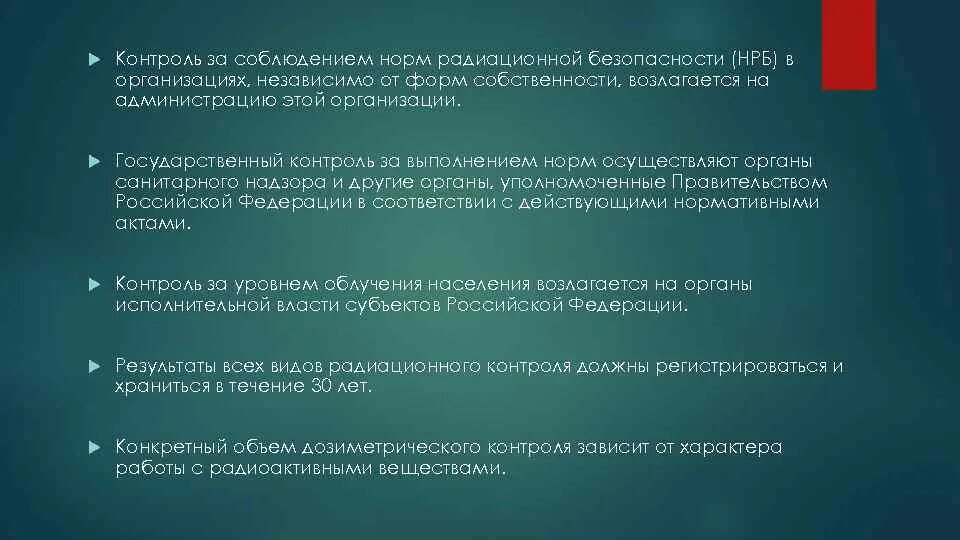 Контроль за соблюдением норм радиационной безопасности (НРБ) в организациях, независимо от форм собственности, возлагается на администрацию этой организации.

Государственный контроль за выполнением норм осуществляют органы санитарного надзора и другие органы, уполномоченные Правительством Российской Федерации в соответствии с действующими нормативными актами.

Контроль за уровнем облучения населения возлагается на органы исполнительной власти субъектов Российской Федерации.

Результаты всех видов радиационного контроля должны регистрироваться и храниться в течение 30 лет.

Конкретный объем дозиметрического контроля зависит от характера работы с радиоактивными веществами.